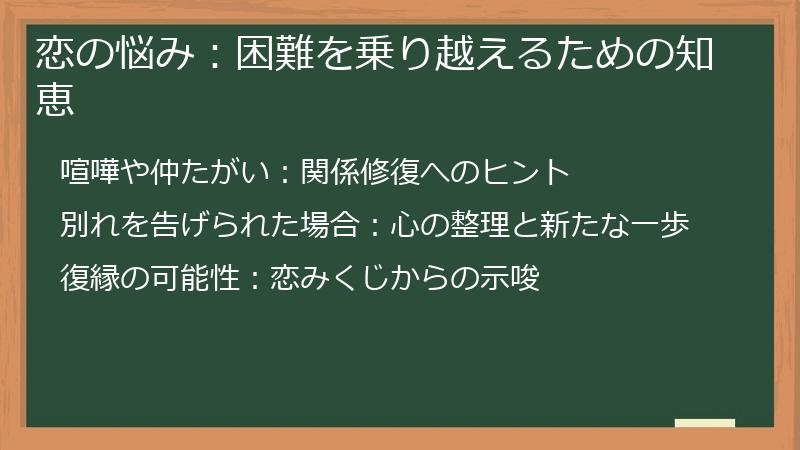 恋の悩み：困難を乗り越えるための知恵

喧嘩や仲たがい：関係修復へのヒント

別れを告げられた場合：心の整理と新たな一歩

復縁の可能性：恋みくじからの示唆